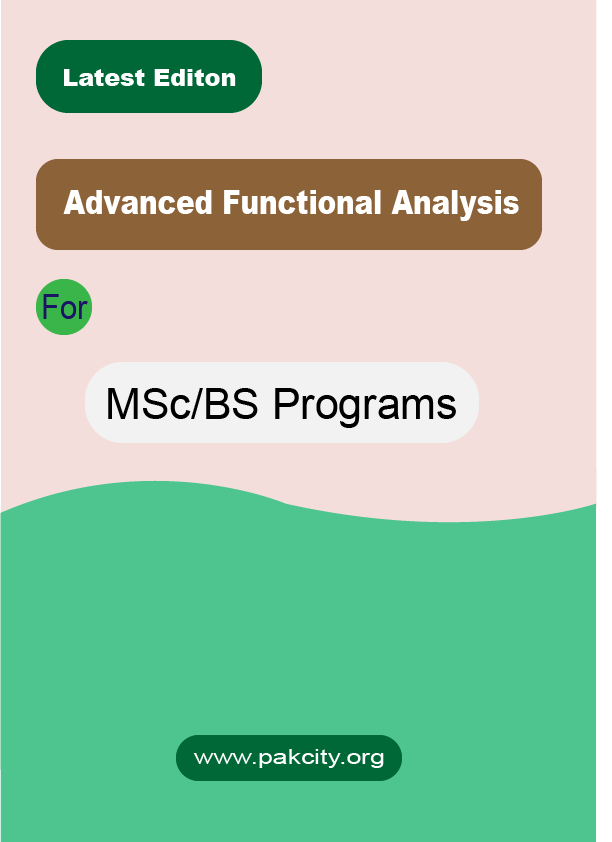 Latest Editon

Advanced Functional Analysis

For

MSc/BS Programs

www.pakcity.org